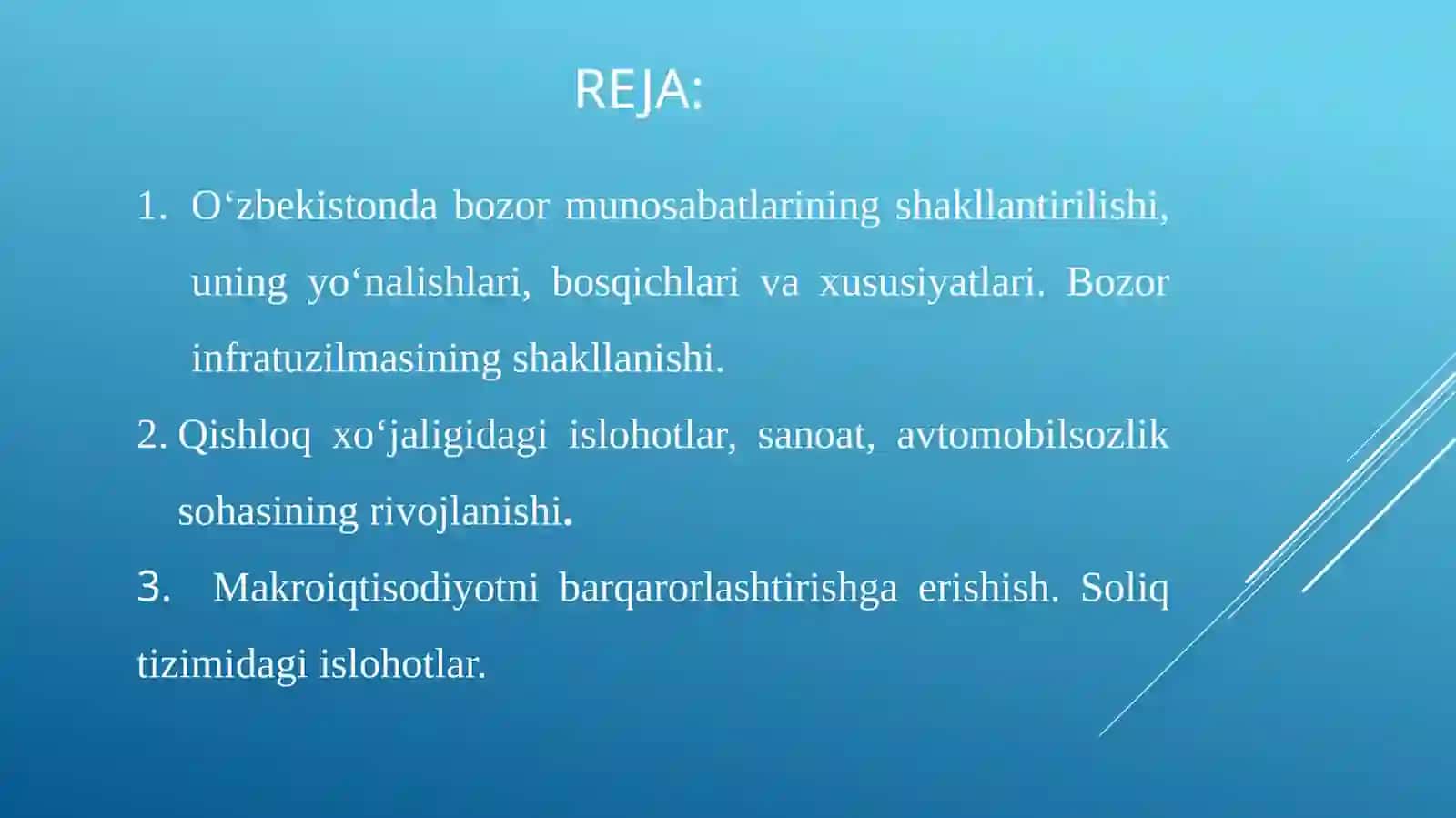 REJA:

1. O‘zbekistonda bozor munosabatlarining shakllantirilishi, uning yo‘nalishlari, bosqichlari va xususiyatlari. Bozor infratuzilmasining shakllanishi.

2. Qishloq xo‘jaligidagi islohotlar, sanoat, avtomobilsozlik sohasining rivojlanishi.

3. Makroiqtisodiyotni barqarorlashtirishga erishish. Soliq tizimidagi islohotlar.